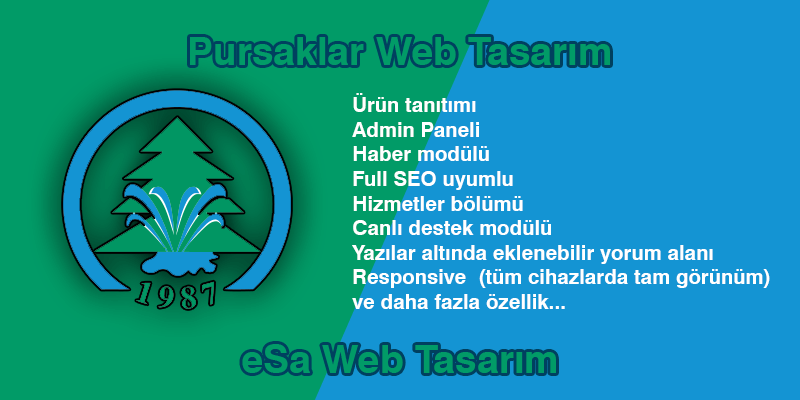 Pursaklar Web Tasarım

1987

Ürün tanıtımı
Admin Paneli
Haber modülü
Full SEO uyumlu
Hizmetler bölümü
Canlı destek modülü
Yazılar altında eklenebilir yorum alanı
Responsive (tüm cihazlarda tam görünüm)
ve daha fazla özellik...

eSa Web Tasarım